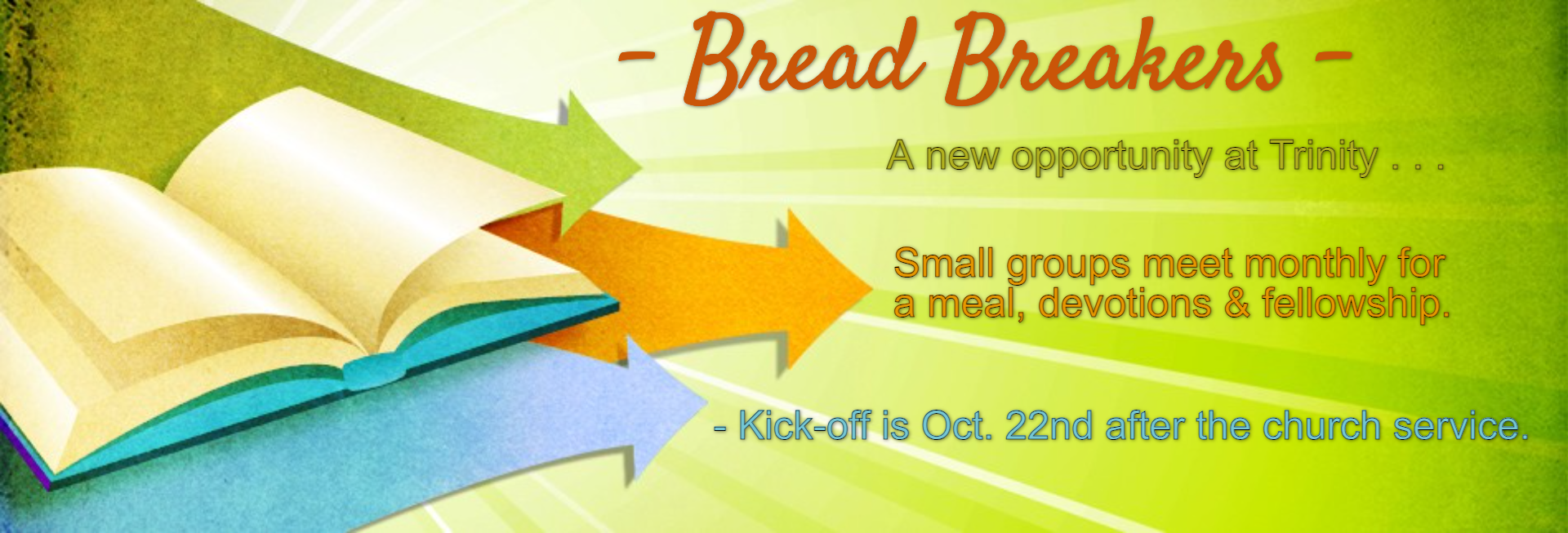 - Bread Breakers -

A new opportunity at Trinity . . .

Small groups meet monthly for a meal, devotions & fellowship.

- Kick-off is Oct. 22nd after the church service.